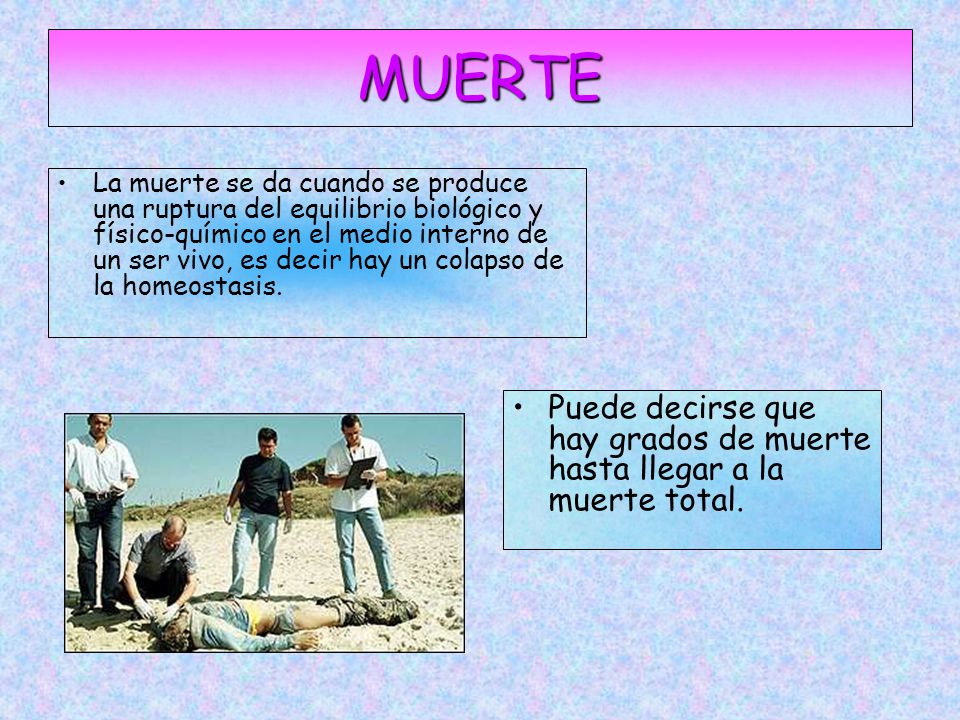 MUERTE

• La muerte se da cuando se produce una ruptura del equilibrio biológico y físico-químico en el medio interno de un ser vivo, es decir hay un colapso de la homeostasis.

• Puede decirse que hay grados de muerte hasta llegar a la muerte total.